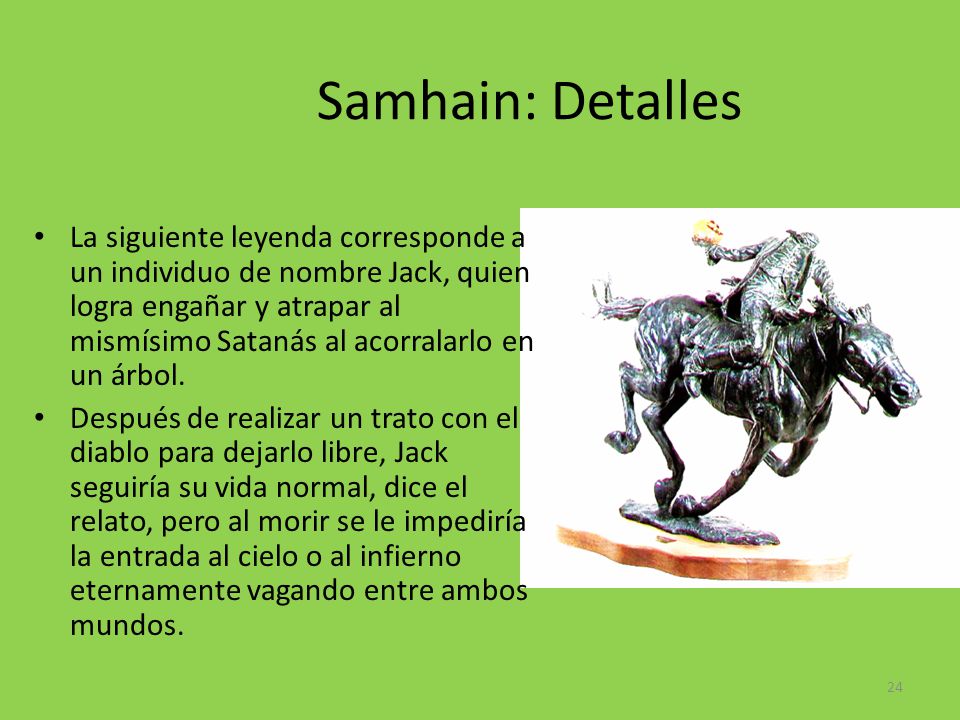 Samhain: Detalles

• La siguiente leyenda corresponde a un individuo de nombre Jack, quien logra engañar y atrapar al mismísimo Satanás al acorralarlo en un árbol.

• Después de realizar un trato con el diablo para dejarlo libre, Jack seguiría su vida normal, dice el relato, pero al morir se le impediría la entrada al cielo o al infierno eternamente vagando entre ambos mundos.

24